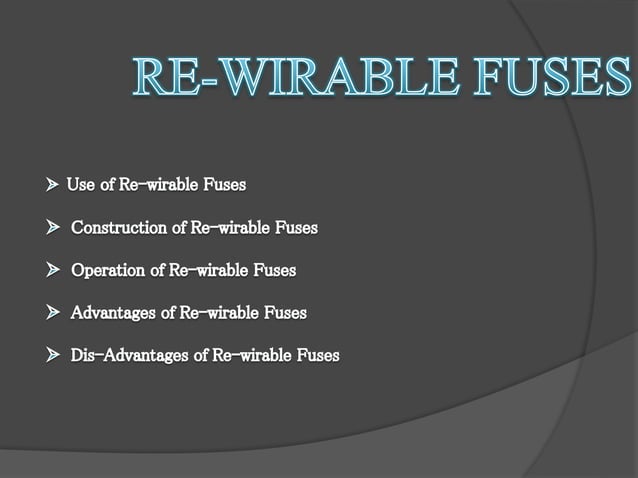 RE-WIRABLE FUSES

➢ Use of Re-wirable Fuses

➢ Construction of Re-wirable Fuses

➢ Operation of Re-wirable Fuses

➢ Advantages of Re-wirable Fuses

➢ Dis-Advantages of Re-wirable Fuses